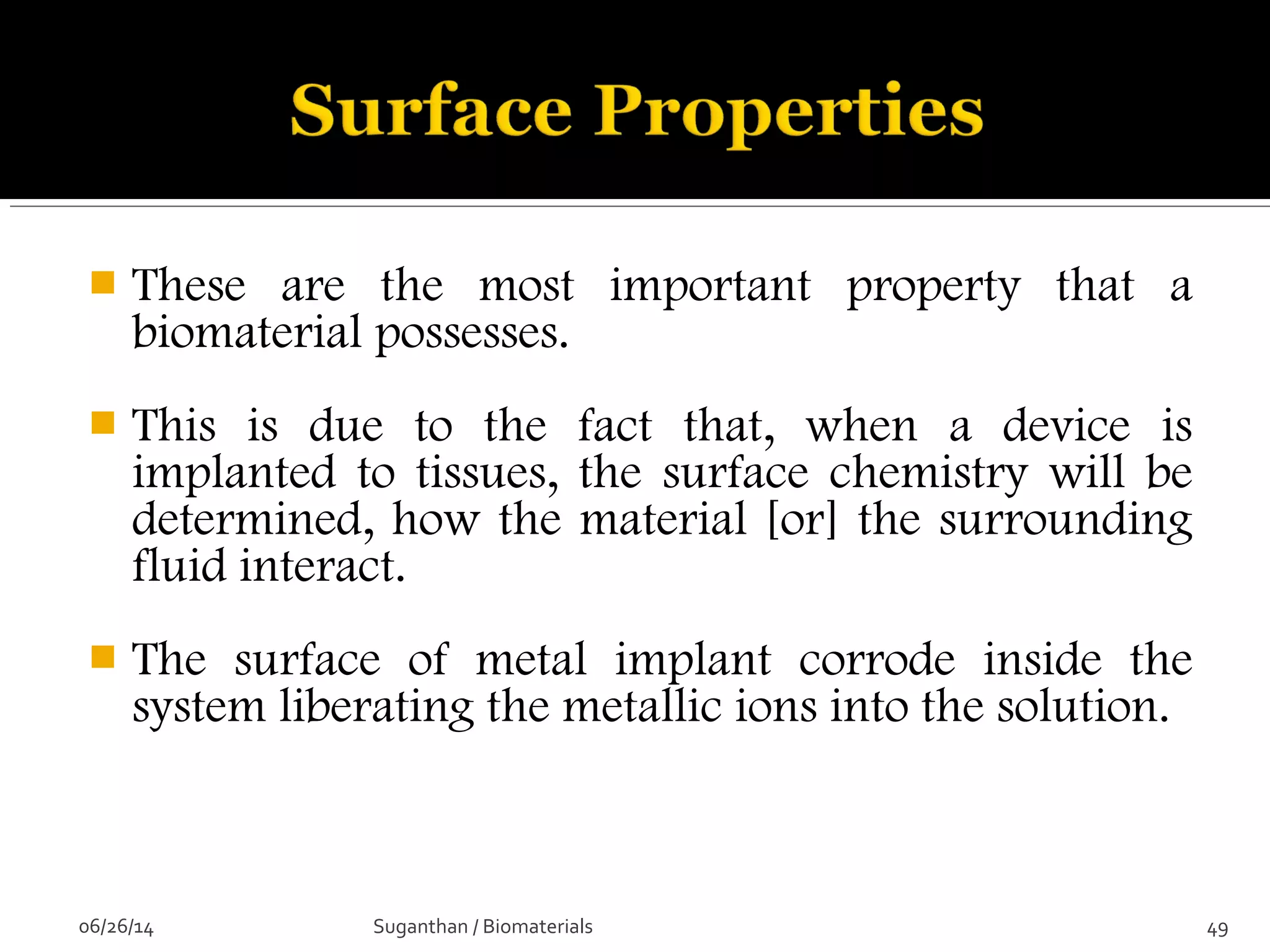 Surface Properties

These are the most important property that a biomaterial possesses.

This is due to the fact that, when a device is implanted to tissues, the surface chemistry will be determined, how the material [or] the surrounding fluid interact.

The surface of metal implant corrode inside the system liberating the metallic ions into the solution.

06/26/14

Suganthan / Biomaterials

49